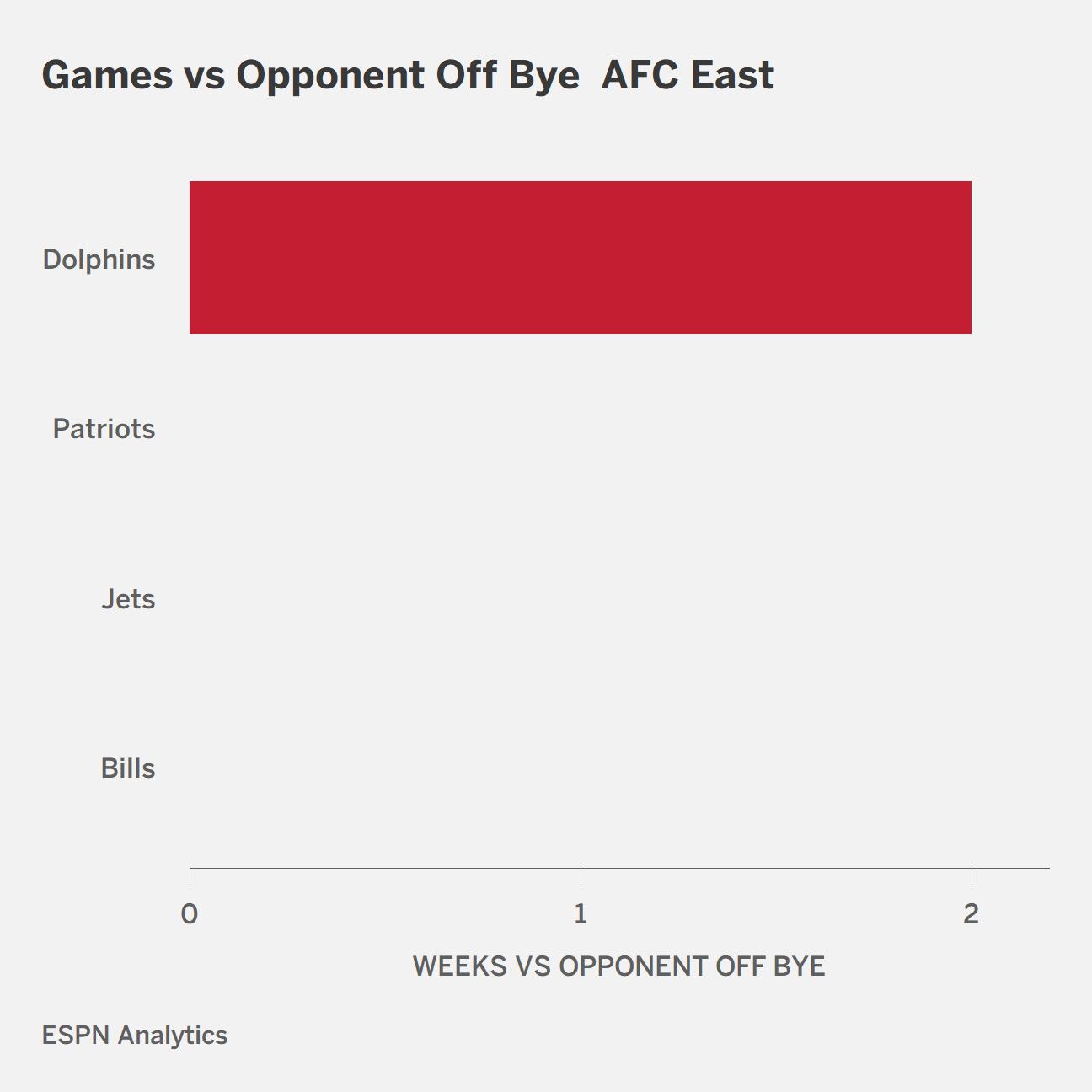 Games vs Opponent Off Bye  AFC East

Dolphins

Patriots

Jets

Bills

0
1
2

WEEKS VS OPPONENT OFF BYE

ESPN Analytics